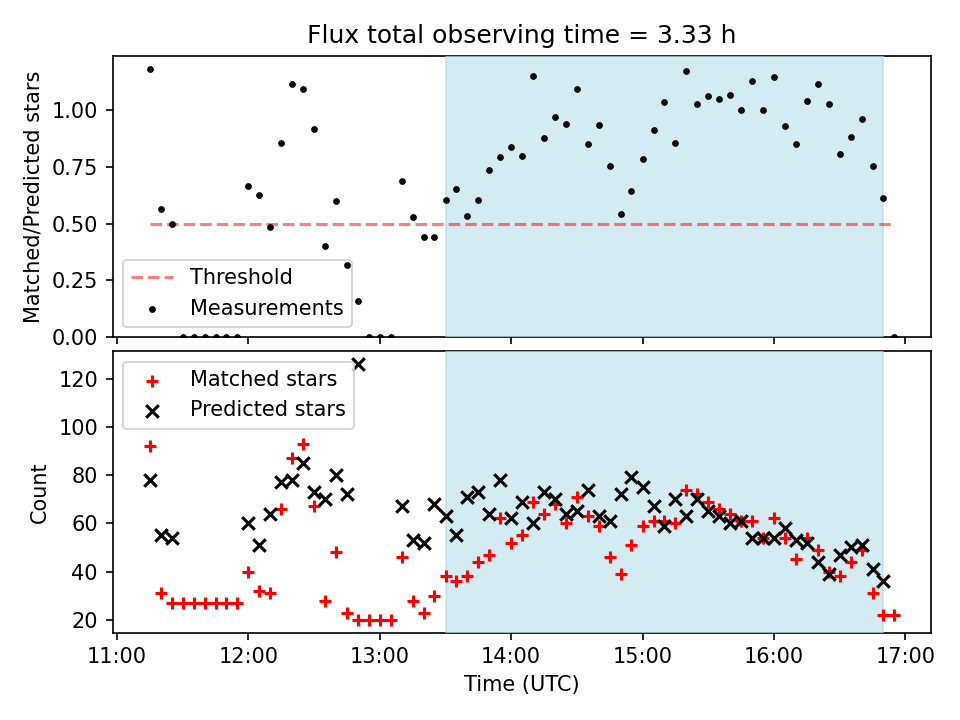 Flux total observing time = 3.33 h

Matched/Predicted stars

1.00
0.75
0.50
0.25
0.00

Threshold
Measurements

Count

120
100
80
60
40
20

Matched stars
Predicted stars

11:00 12:00 13:00 14:00 15:00 16:00 17:00

Time (UTC)